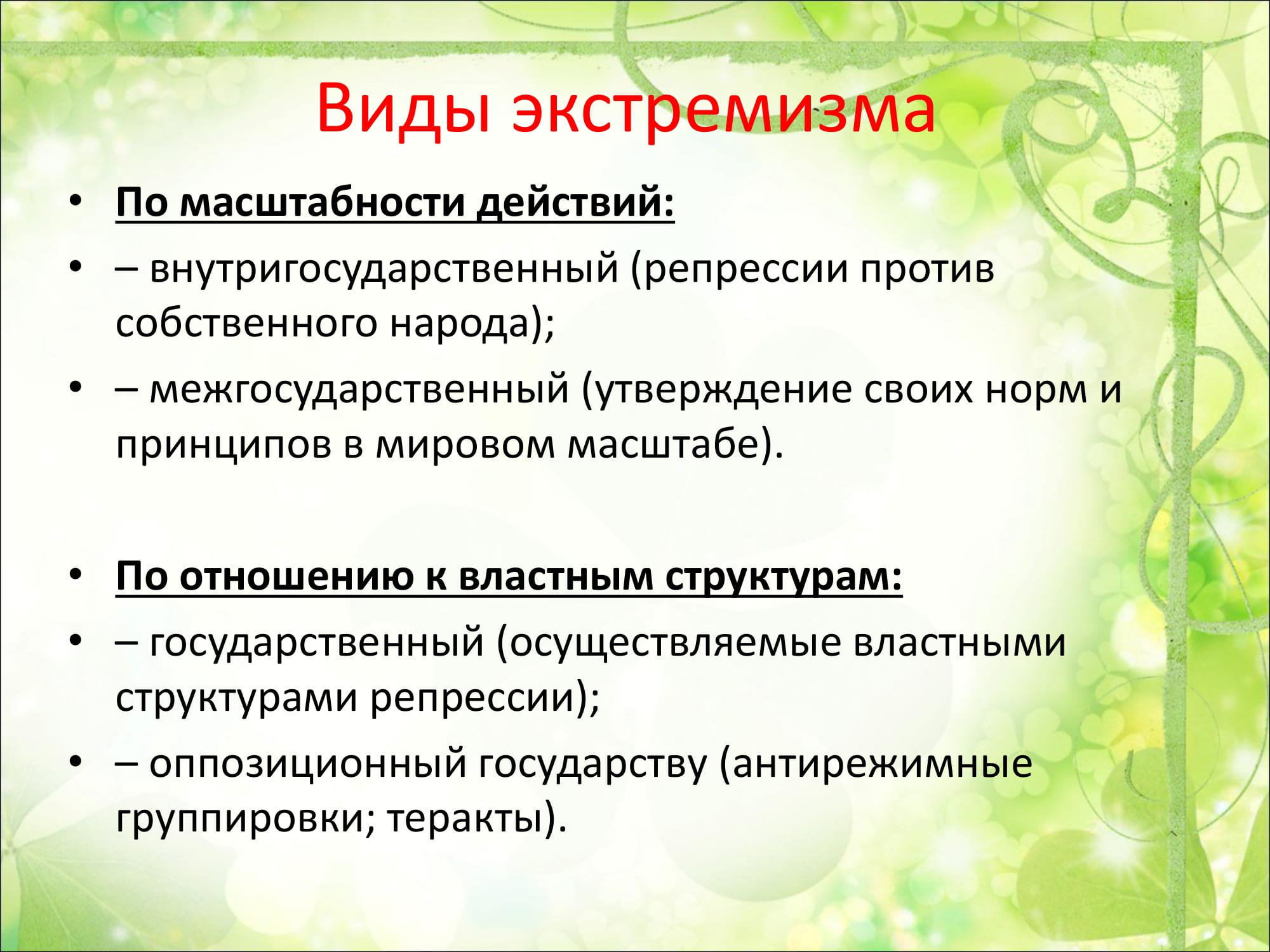 Виды экстремизма

• По масштабности действий:
• – внутригосударственный (репрессии против собственного народа);
• – межгосударственный (утверждение своих норм и принципов в мировом масштабе).

• По отношению к властным структурам:
• – государственный (осуществляемые властными структурами репрессии);
• – оппозиционный государству (антирежимные группировки; теракты).